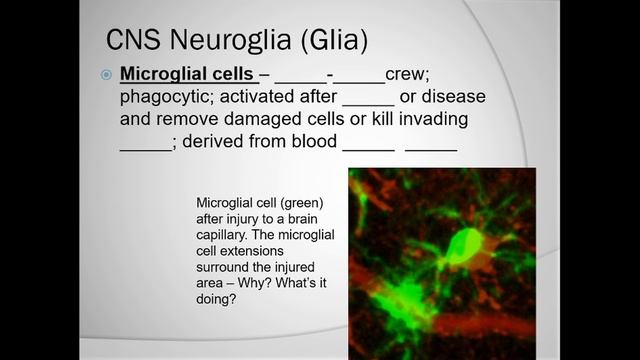 CNS Neuroglia (Glia)

Microglial cells – _____-_____crew; phagocytic; activated after _____ or disease and remove damaged cells or kill invading _____; derived from blood _____ _____

Microglial cell (green) after injury to a brain capillary. The microglial cell extensions surround the injured area – Why? What's it doing?